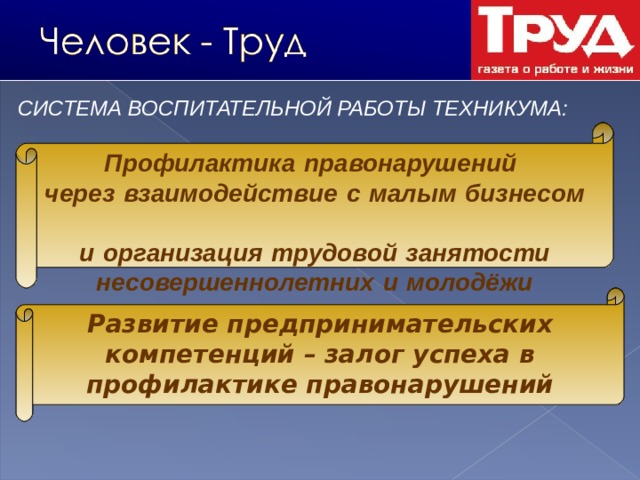 Человек - Труд

ТРУД
газета о работе и жизни

СИСТЕМА ВОСПИТАТЕЛЬНОЙ РАБОТЫ ТЕХНИКУМА:

Профилактика правонарушений через взаимодействие с малым бизнесом

и организация трудовой занятости несовершеннолетних и молодёжи

Развитие предпринимательских компетенций – залог успеха в профилактике правонарушений